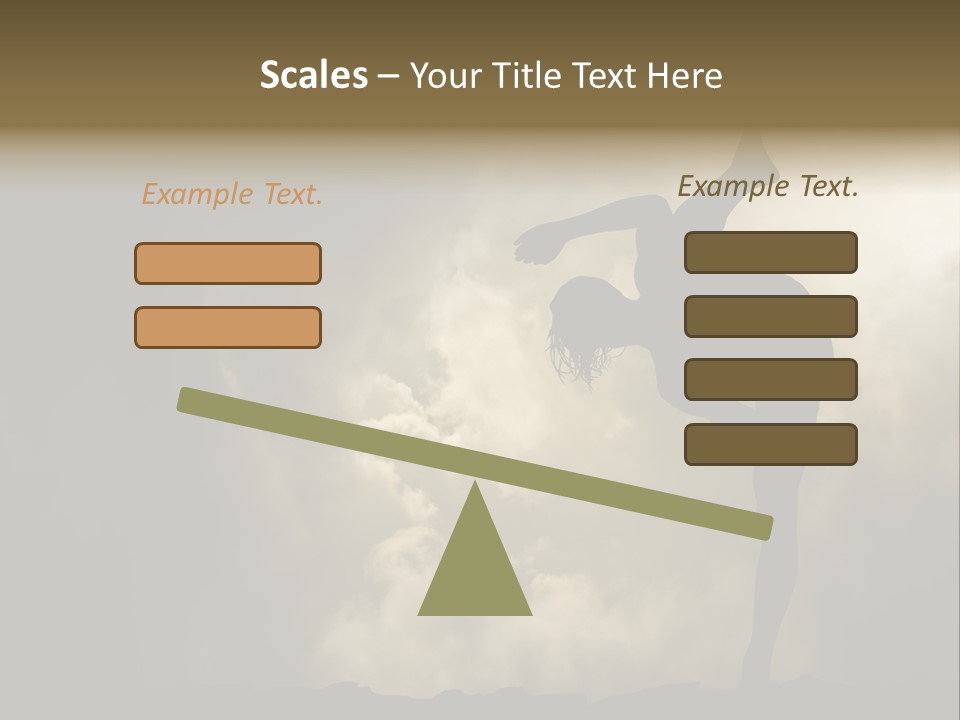 Scales – Your Title Text Here

Example Text.

Example Text.